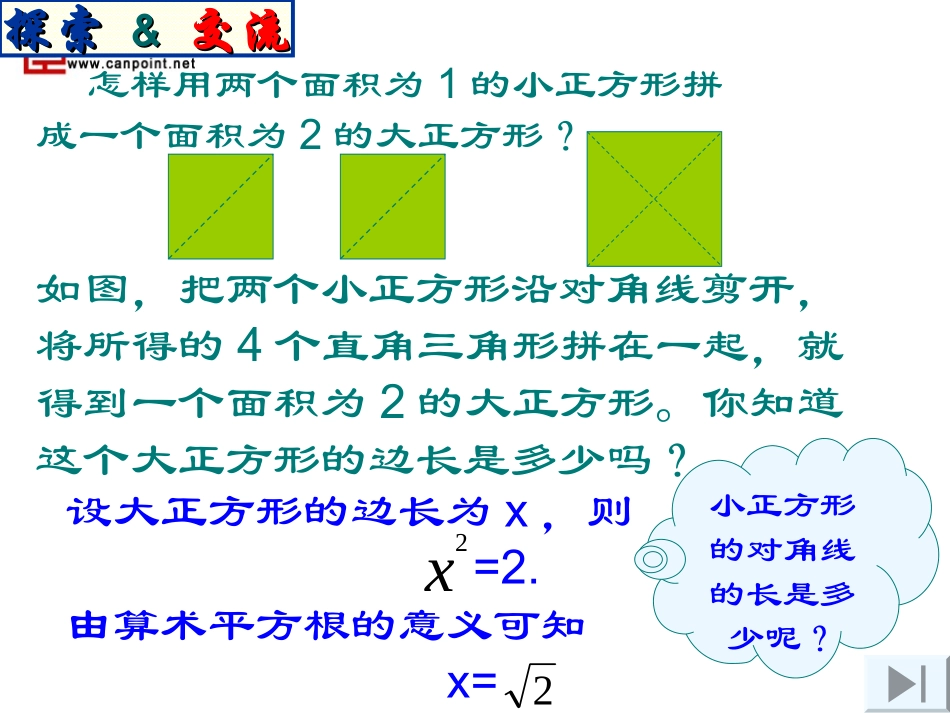 探索 & 交流

www.canpoint.net

怎样用两个面积为 1 的小正方形拼成一个面积为 2 的大正方形？

如图，把两个小正方形沿对角线剪开，将所得的 4 个直角三角形拼在一起，就得到一个面积为 2 的大正方形。你知道这个大正方形的边长是多少吗？

设大正方形的边长为 x，则

$x^2=2.$

由算术平方根的意义可知

$x=\sqrt{2}$

小正方形的对角线的长是多少呢？